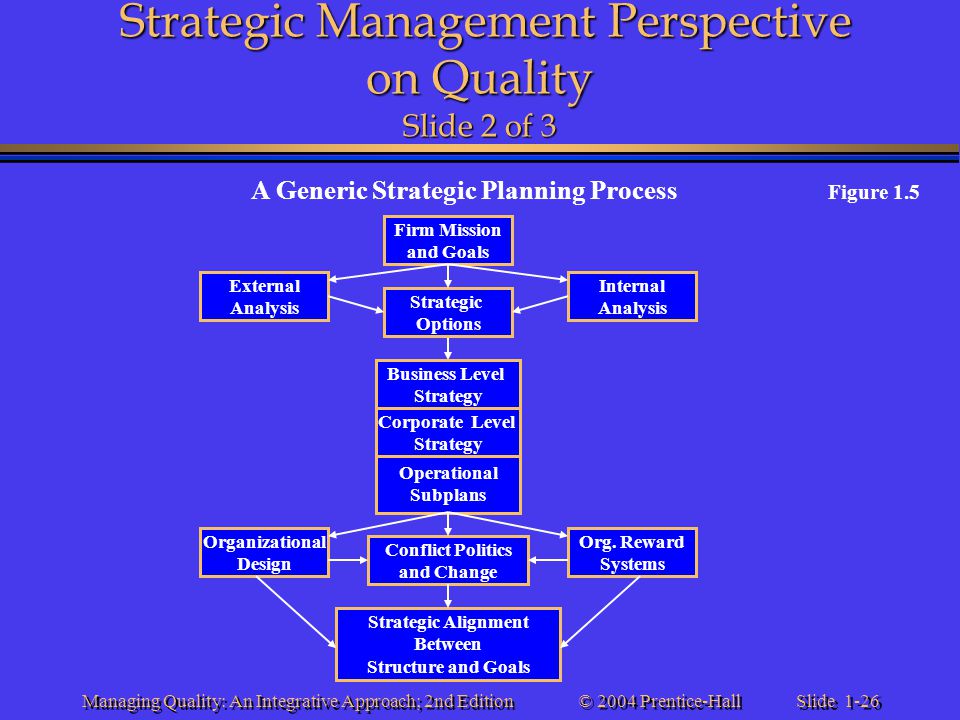 Strategic Management Perspective on Quality
Slide 2 of 3

A Generic Strategic Planning Process

Figure 1.5

Firm Mission and Goals

External Analysis

Strategic Options

Internal Analysis

Business Level Strategy

Corporate Level Strategy

Operational Subplans

Organizational Design

Conflict Politics and Change

Org. Reward Systems

Strategic Alignment Between Structure and Goals

Managing Quality: An Integrative Approach; 2nd Edition © 2004 Prentice-Hall Slide 1-26